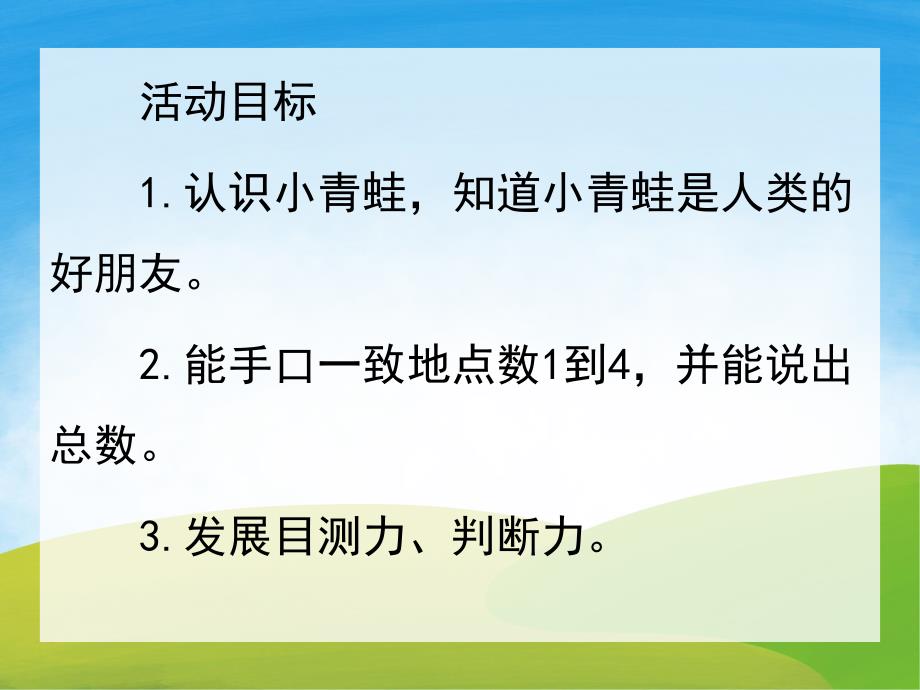 活动目标

1. 认识小青蛙，知道小青蛙是人类的好朋友。

2. 能手口一致地点数1到4，并能说出总数。

3. 发展目测力、判断力。